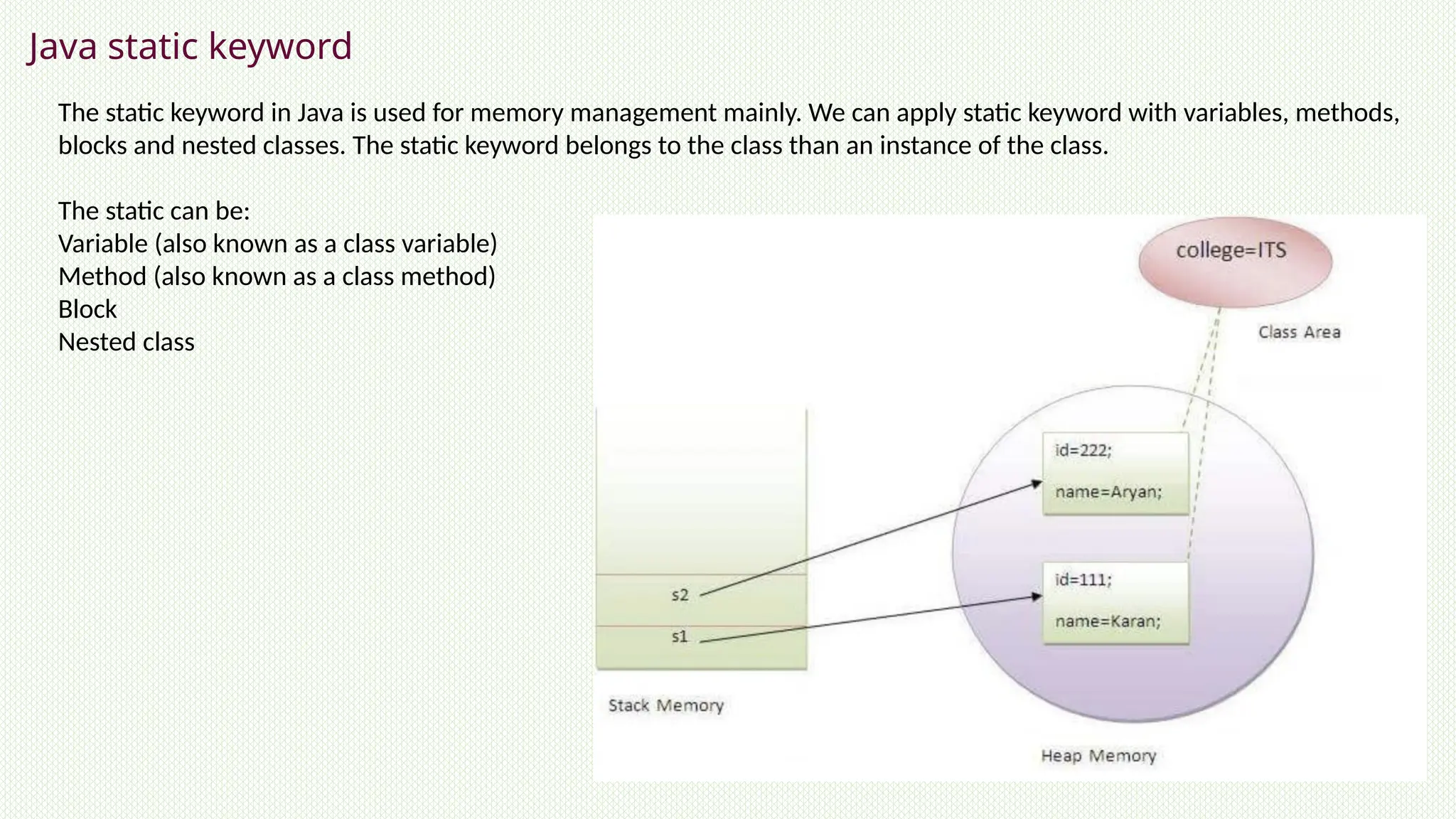 Java static keyword

The static keyword in Java is used for memory management mainly. We can apply static keyword with variables, methods, blocks and nested classes. The static keyword belongs to the class than an instance of the class.

The static can be:
Variable (also known as a class variable)
Method (also known as a class method)
Block
Nested class

college=ITS

Class Area

id=222;

name=Aryan;

id=111;

name=Karan;

s2

s1

Stack Memory

Heap Memory